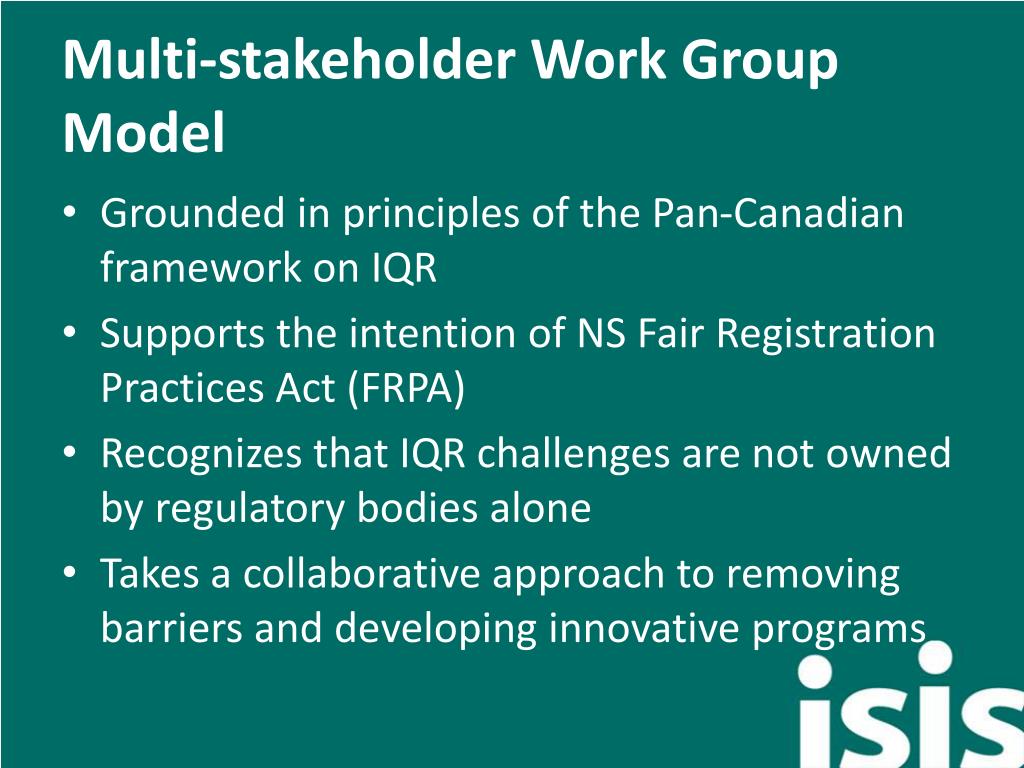 Multi-stakeholder Work Group Model

• Grounded in principles of the Pan-Canadian framework on IQR
• Supports the intention of NS Fair Registration Practices Act (FRPA)
• Recognizes that IQR challenges are not owned by regulatory bodies alone
• Takes a collaborative approach to removing barriers and developing innovative programs

isis